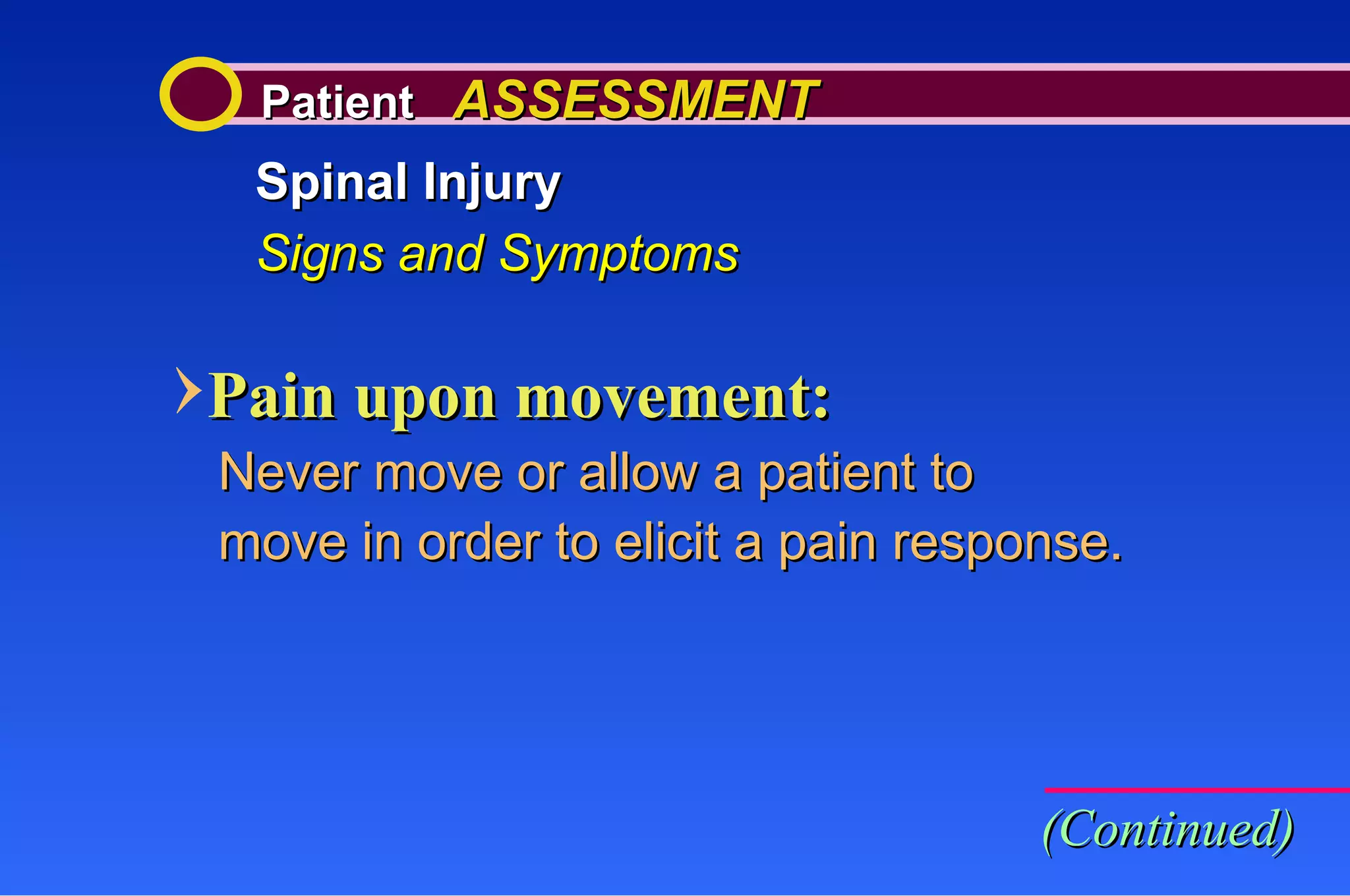 Patient ASSESSMENT

Spinal Injury

Signs and Symptoms

Pain upon movement:

Never move or allow a patient to move in order to elicit a pain response.

(Continued)